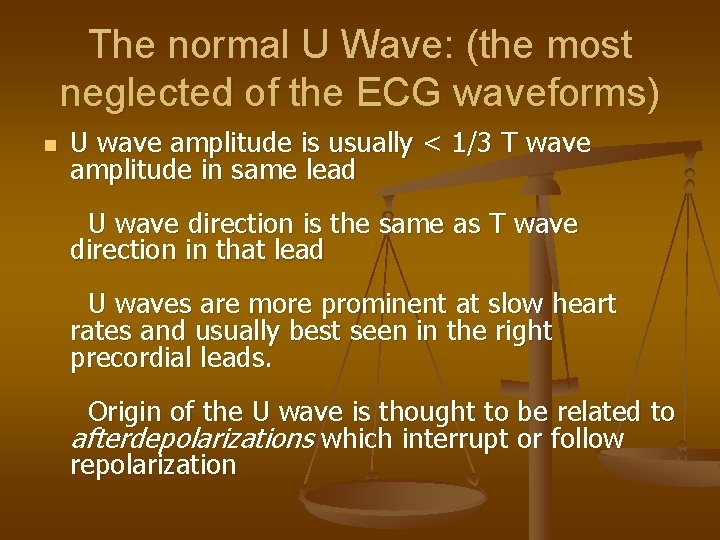 The normal U Wave: (the most neglected of the ECG waveforms)

U wave amplitude is usually < 1/3 T wave amplitude in same lead

U wave direction is the same as T wave direction in that lead

U waves are more prominent at slow heart rates and usually best seen in the right precordial leads.

Origin of the U wave is thought to be related to afterdepolarizations which interrupt or follow repolarization